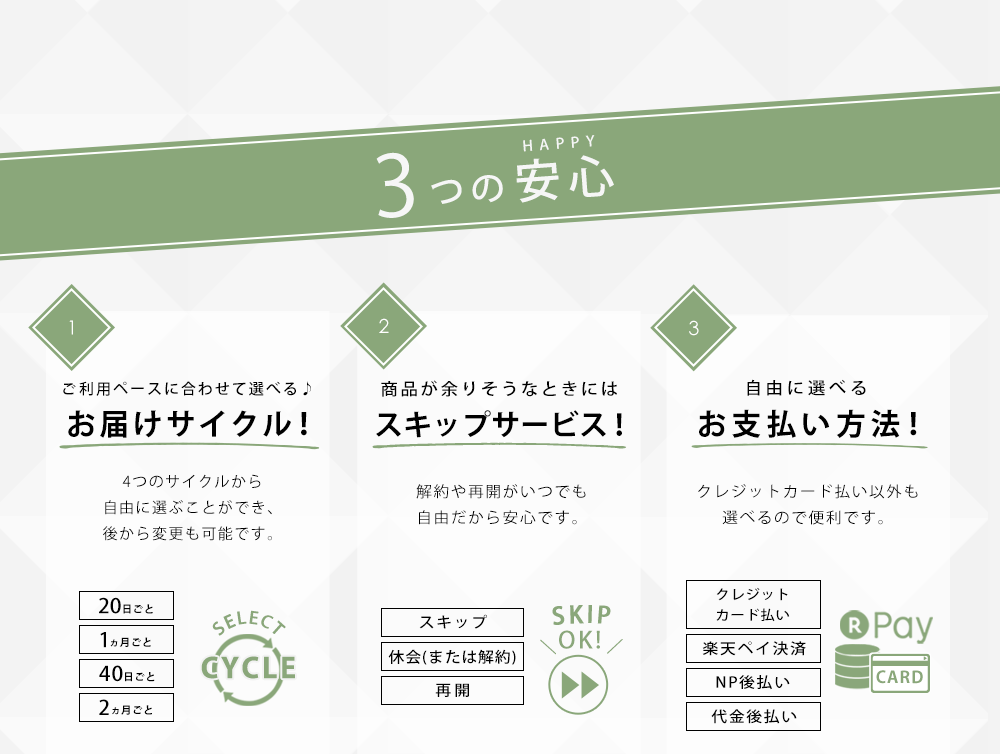 HAPPY
3つの安心

1
ご利用ペースに合わせて選べる♪
お届けサイクル!
4つのサイクルから
自由に選ぶことができ、
後から変更も可能です。

20日ごと
1ヵ月ごと
40日ごと
2ヵ月ごと

SELECT
CYCLE

2
商品が余りそうなときには
スキップサービス!
解約や再開がいつでも
自由だから安心です。

スキップ
休会(または解約)
再開

SKIP
OK!

3
自由に選べる
お支払い方法!
クレジットカード払い以外も
選べるので便利です。

クレジット
カード払い
楽天ペイ決済
NP後払い
代金後払い

R Pay
CARD